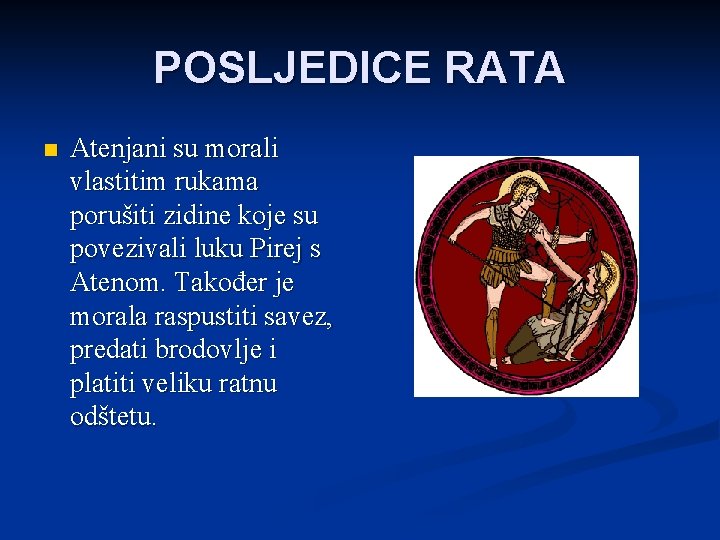 POSLJEDICE RATA

Atenjani su morali vlastitim rukama porušiti zidine koje su povezivali luku Pirej s Atenom. Također je morala raspustiti savez, predati brodovlje i platiti veliku ratnu odštetu.